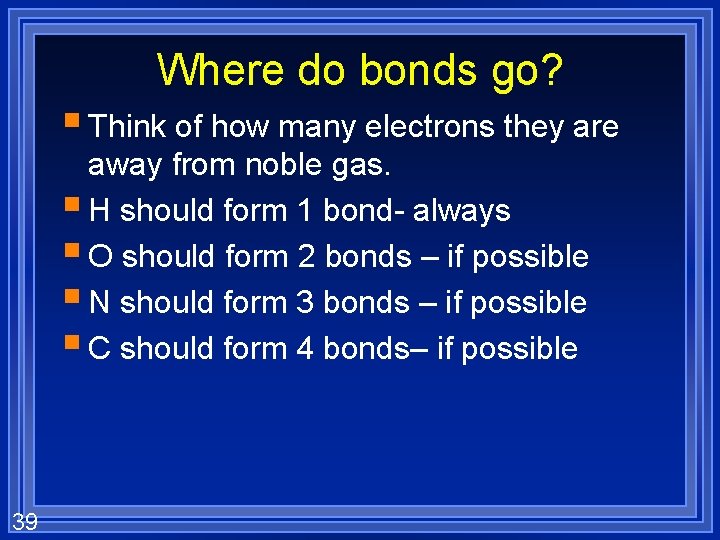 Where do bonds go?

Think of how many electrons they are away from noble gas.

H should form 1 bond- always

O should form 2 bonds – if possible

N should form 3 bonds – if possible

C should form 4 bonds– if possible

39